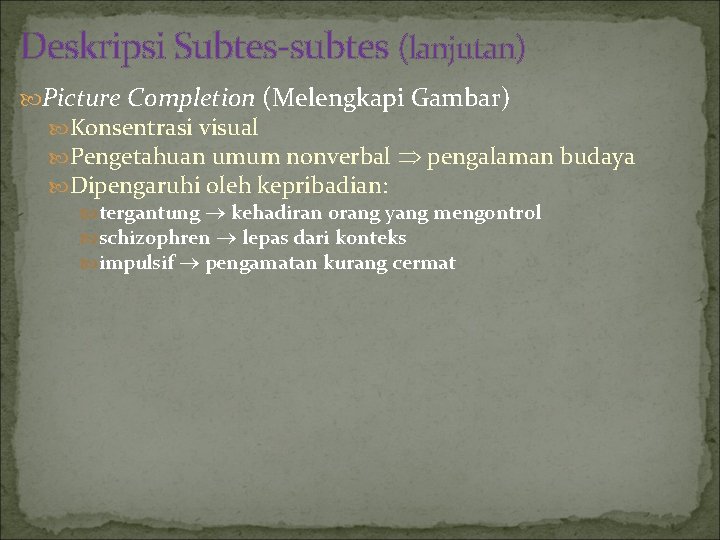 Deskripsi Subtes-subtes (lanjutan)

Picture Completion (Melengkapi Gambar)

Konsentrasi visual

Pengetahuan umum nonverbal $\Rightarrow$ pengalaman budaya

Dipengaruhi oleh kepribadian:

tergantung $\rightarrow$ kehadiran orang yang mengontrol

schizophren $\rightarrow$ lepas dari konteks

impulsif $\rightarrow$ pengamatan kurang cermat